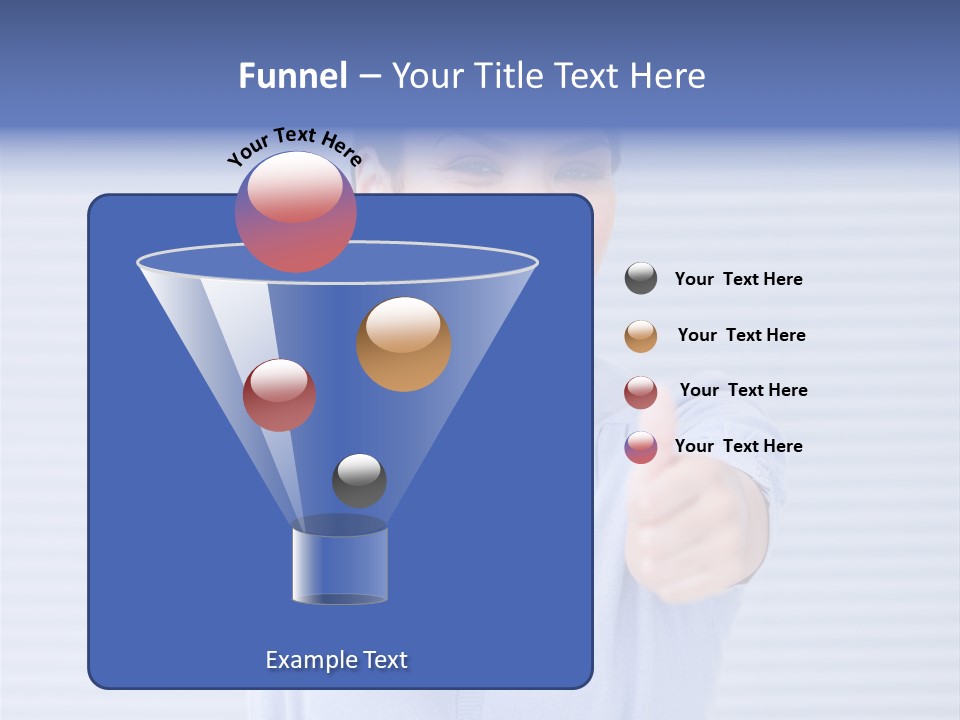 Funnel – Your Title Text Here

Your Text Here

Your Text Here

Your Text Here

Your Text Here

Your Text Here

Example Text